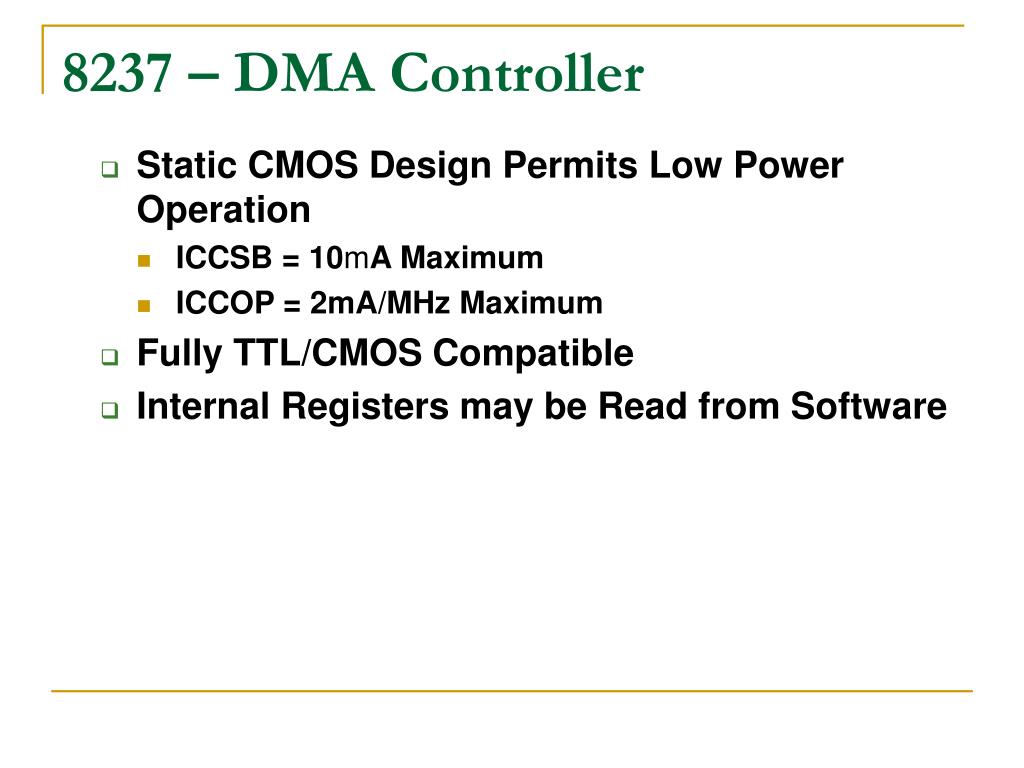 8237 – DMA Controller

Static CMOS Design Permits Low Power Operation

ICCSB = 10mA Maximum

ICCOP = 2mA/MHz Maximum

Fully TTL/CMOS Compatible

Internal Registers may be Read from Software